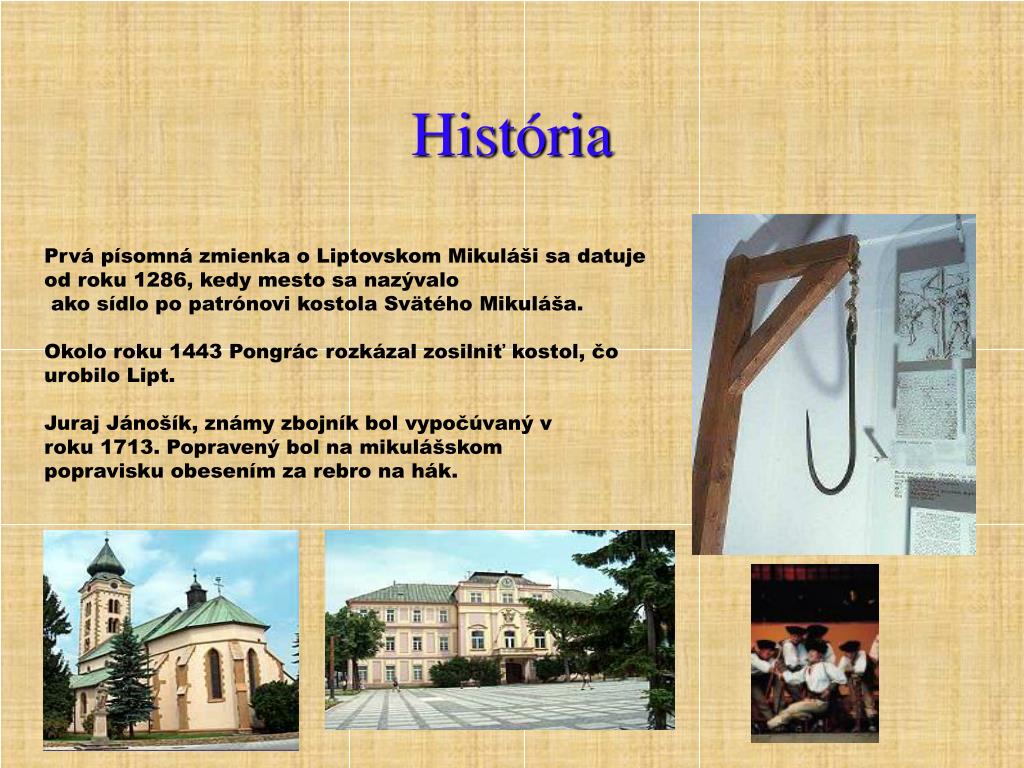 História

Prvá písomná zmienka o Liptovskom Mikuláši sa datuje od roku 1286, kedy mesto sa nazývalo ako sídlo po patrónovi kostola Svätého Mikuláša.

Okolo roku 1443 Pongrác rozkázal zosilniť kostol, čo urobilo Lipt.

Juraj Jánošík, známy zbojník bol vypočúvaný v roku 1713. Popravený bol na mikulášskom popravisku obesením za rebro na hák.